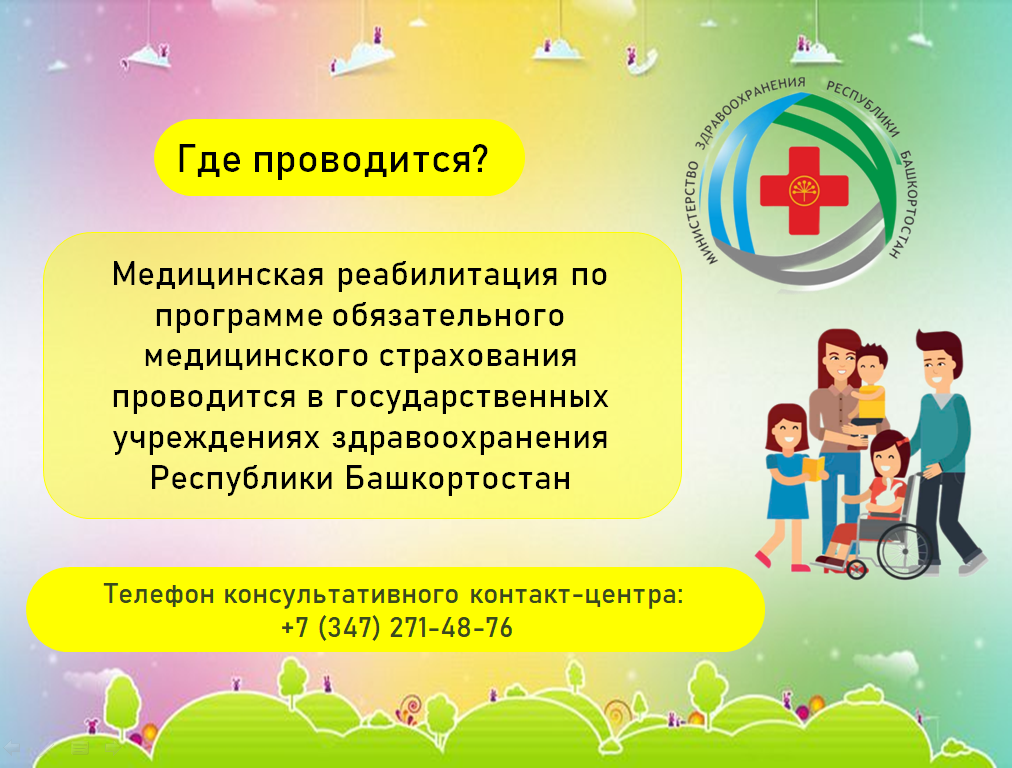 Где проводится?

МИНИСТЕРСТВО ЗДРАВООХРАНЕНИЯ РЕСПУБЛИКИ БАШКОРТОСТАН

Медицинская реабилитация по программе обязательного медицинского страхования проводится в государственных учреждениях здравоохранения Республики Башкортостан

Телефон консультативного контакт-центра:
+7 (347) 271-48-76